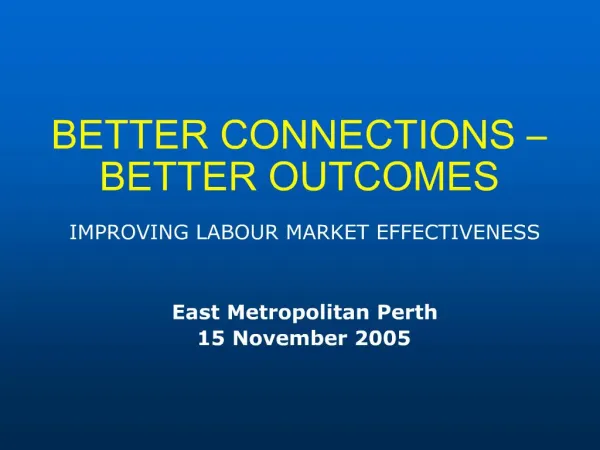 BETTER CONNECTIONS – BETTER OUTCOMES

IMPROVING LABOUR MARKET EFFECTIVENESS

East Metropolitan Perth
15 November 2005